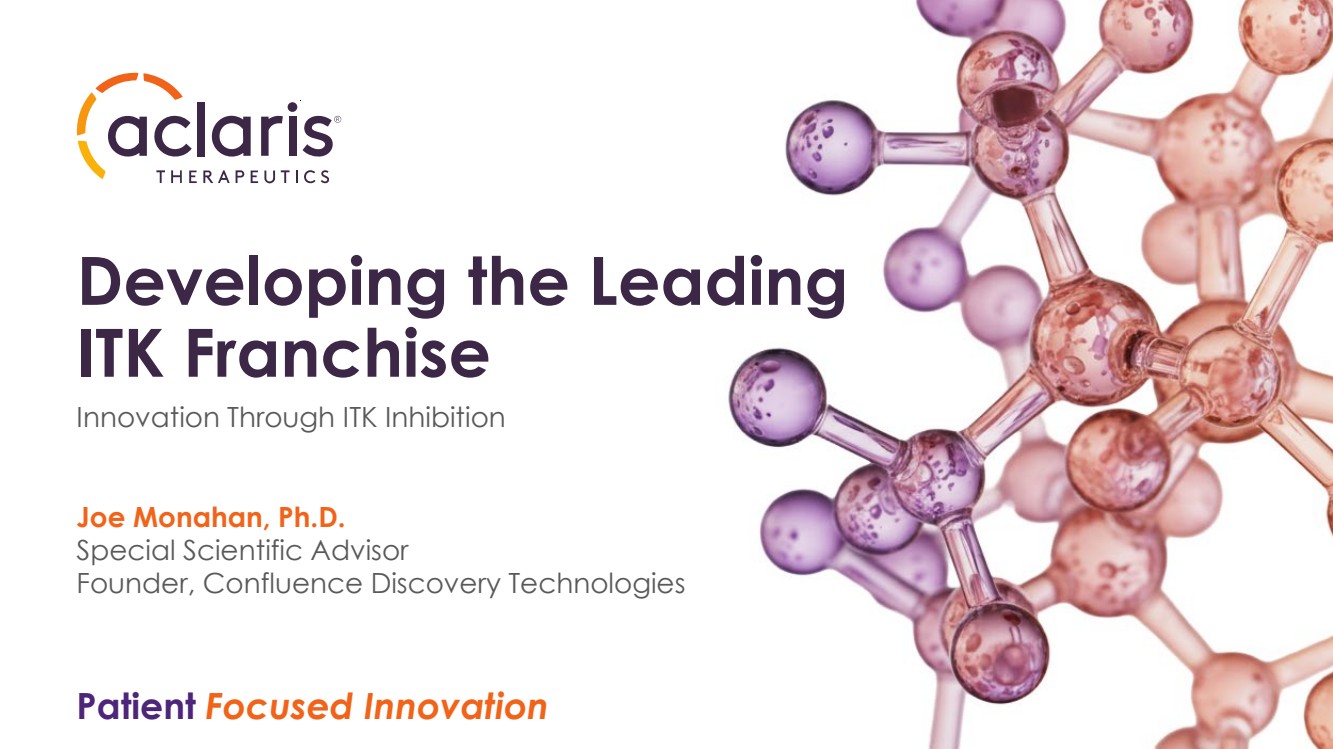 aclaris®
THERAPEUTICS

Developing the Leading ITK Franchise

Innovation Through ITK Inhibition

Joe Monahan, Ph.D.
Special Scientific Advisor
Founder, Confluence Discovery Technologies

Patient Focused Innovation